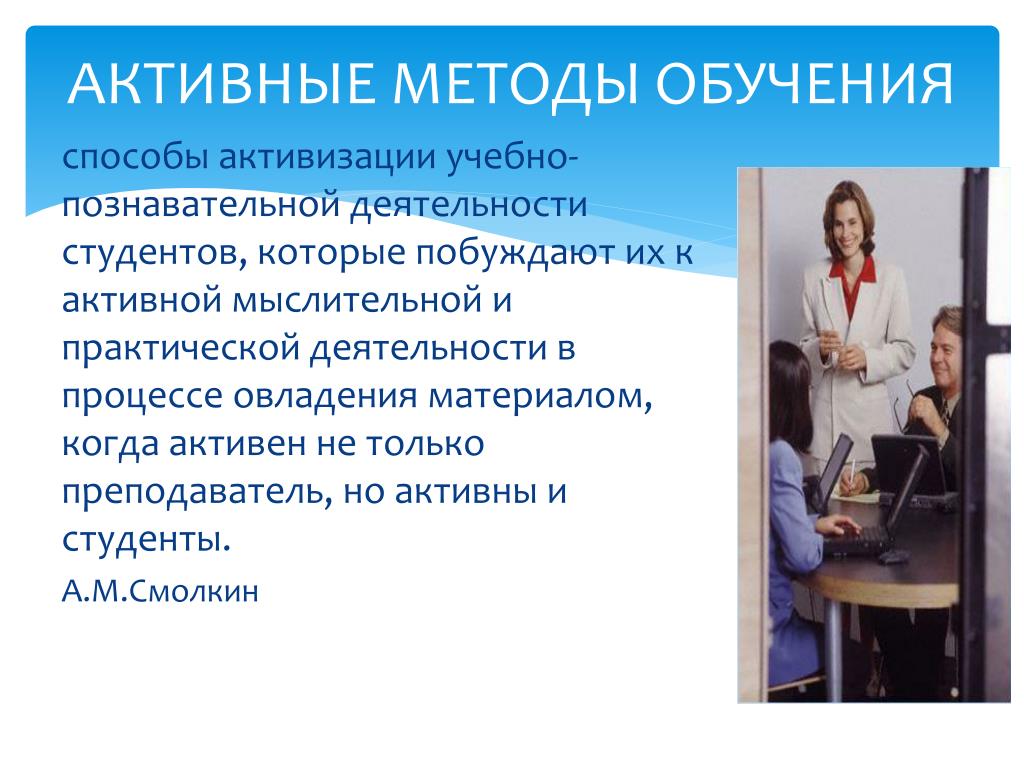 АКТИВНЫЕ МЕТОДЫ ОБУЧЕНИЯ

способы активизации учебно-познавательной деятельности студентов, которые побуждают их к активной мыслительной и практической деятельности в процессе овладения материалом, когда активен не только преподаватель, но активны и студенты.

А.М.Смолкин